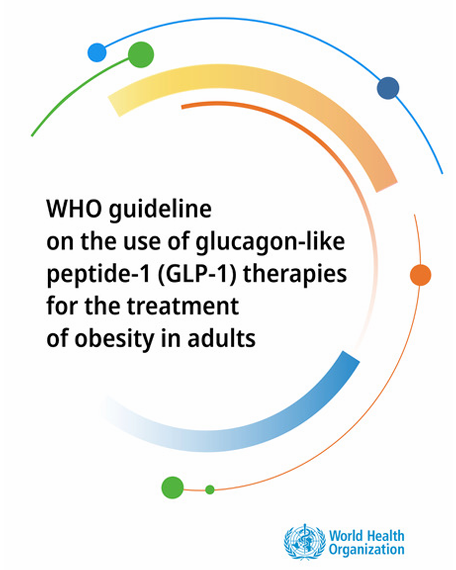 WHO guideline on the use of glucagon-like peptide-1 (GLP-1) therapies for the treatment of obesity in adults

World Health Organization